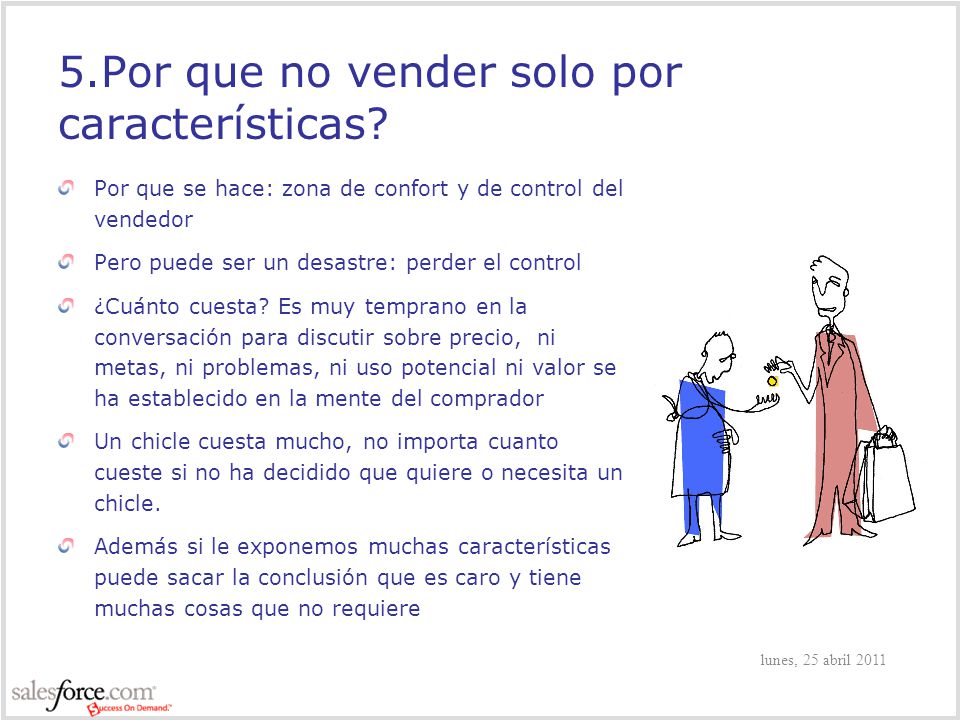 5.Por que no vender solo por características?

Por que se hace: zona de confort y de control del vendedor

Pero puede ser un desastre: perder el control

¿Cuánto cuesta? Es muy temprano en la conversación para discutir sobre precio, ni metas, ni problemas, ni uso potencial ni valor se ha establecido en la mente del comprador

Un chicle cuesta mucho, no importa cuanto cueste si no ha decidido que quiere o necesita un chicle.

Además si le exponemos muchas características puede sacar la conclusión que es caro y tiene muchas cosas que no requiere

lunes, 25 abril 2011

salesforce.com
Success On Demand.